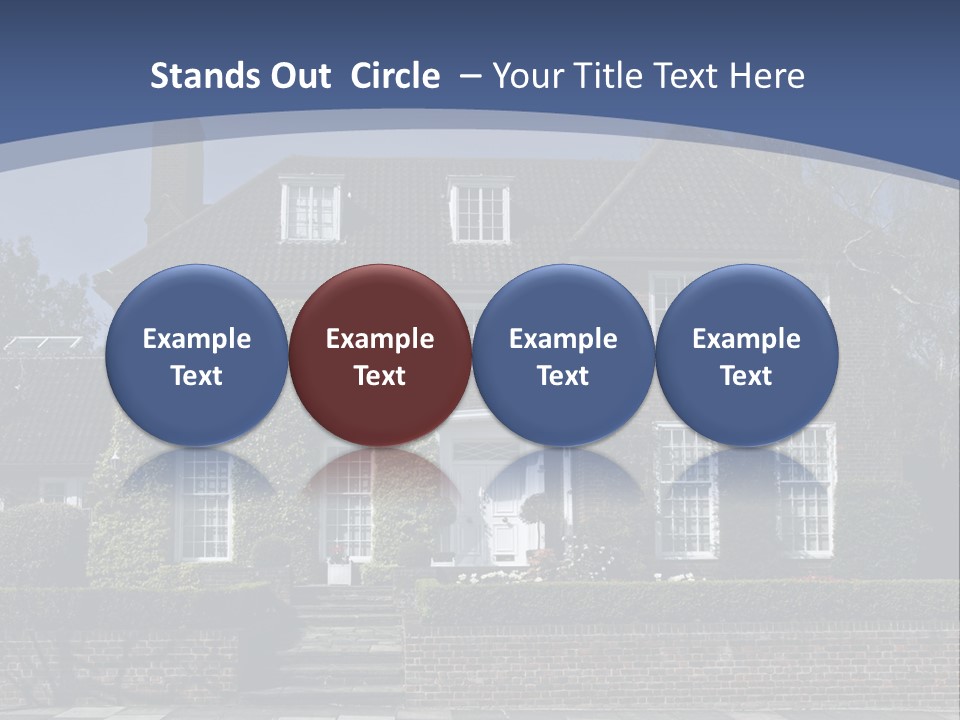 Stands Out Circle – Your Title Text Here

Example Text

Example Text

Example Text

Example Text